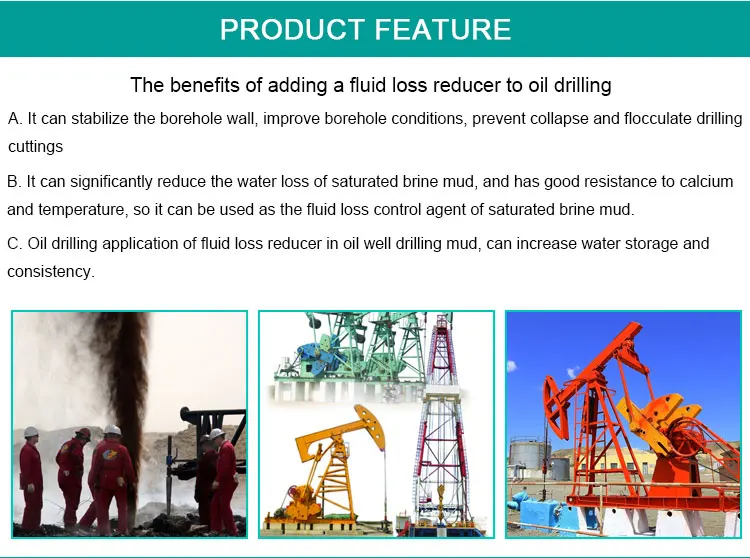 PRODUCT FEATURE

The benefits of adding a fluid loss reducer to oil drilling

A. It can stabilize the borehole wall, improve borehole conditions, prevent collapse and flocculate drilling cuttings

B. It can significantly reduce the water loss of saturated brine mud, and has good resistance to calcium and temperature, so it can be used as the fluid loss control agent of saturated brine mud.

C. Oil drilling application of fluid loss reducer in oil well drilling mud, can increase water storage and consistency.